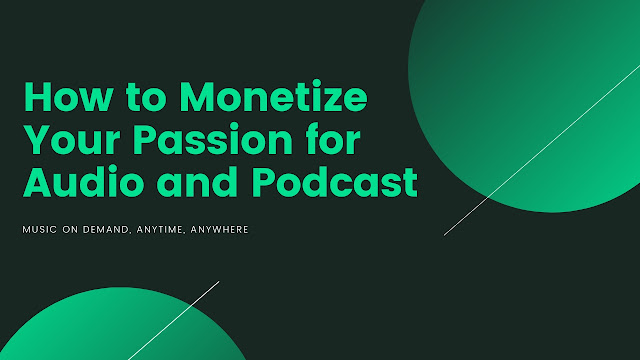 How to Monetize Your Passion for Audio and Podcast

MUSIC ON DEMAND, ANYTIME, ANYWHERE